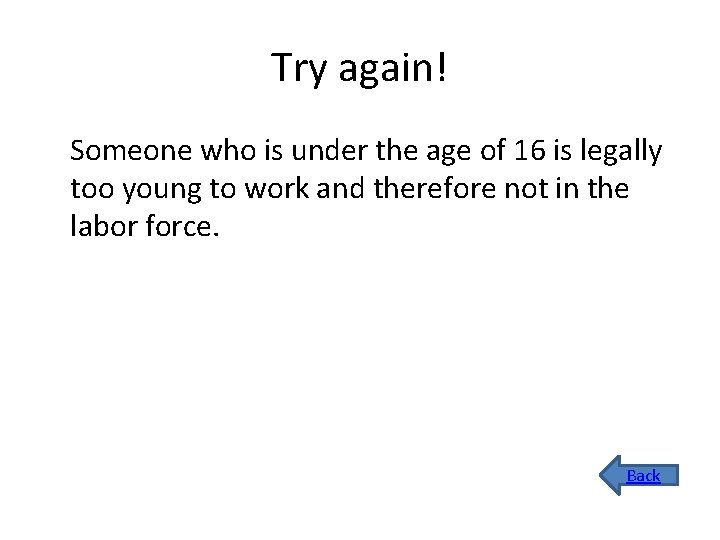 Try again!

Someone who is under the age of 16 is legally too young to work and therefore not in the labor force.

Back